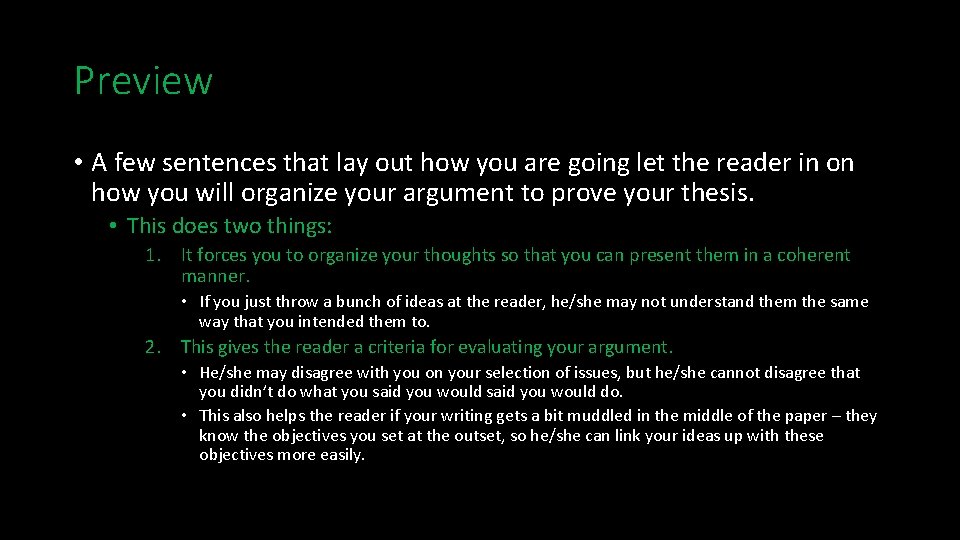 Preview

• A few sentences that lay out how you are going let the reader in on how you will organize your argument to prove your thesis.

• This does two things:

1. It forces you to organize your thoughts so that you can present them in a coherent manner.

• If you just throw a bunch of ideas at the reader, he/she may not understand them the same way that you intended them to.

2. This gives the reader a criteria for evaluating your argument.

• He/she may disagree with you on your selection of issues, but he/she cannot disagree that you didn't do what you said you would said you would do.

• This also helps the reader if your writing gets a bit muddled in the middle of the paper – they know the objectives you set at the outset, so he/she can link your ideas up with these objectives more easily.